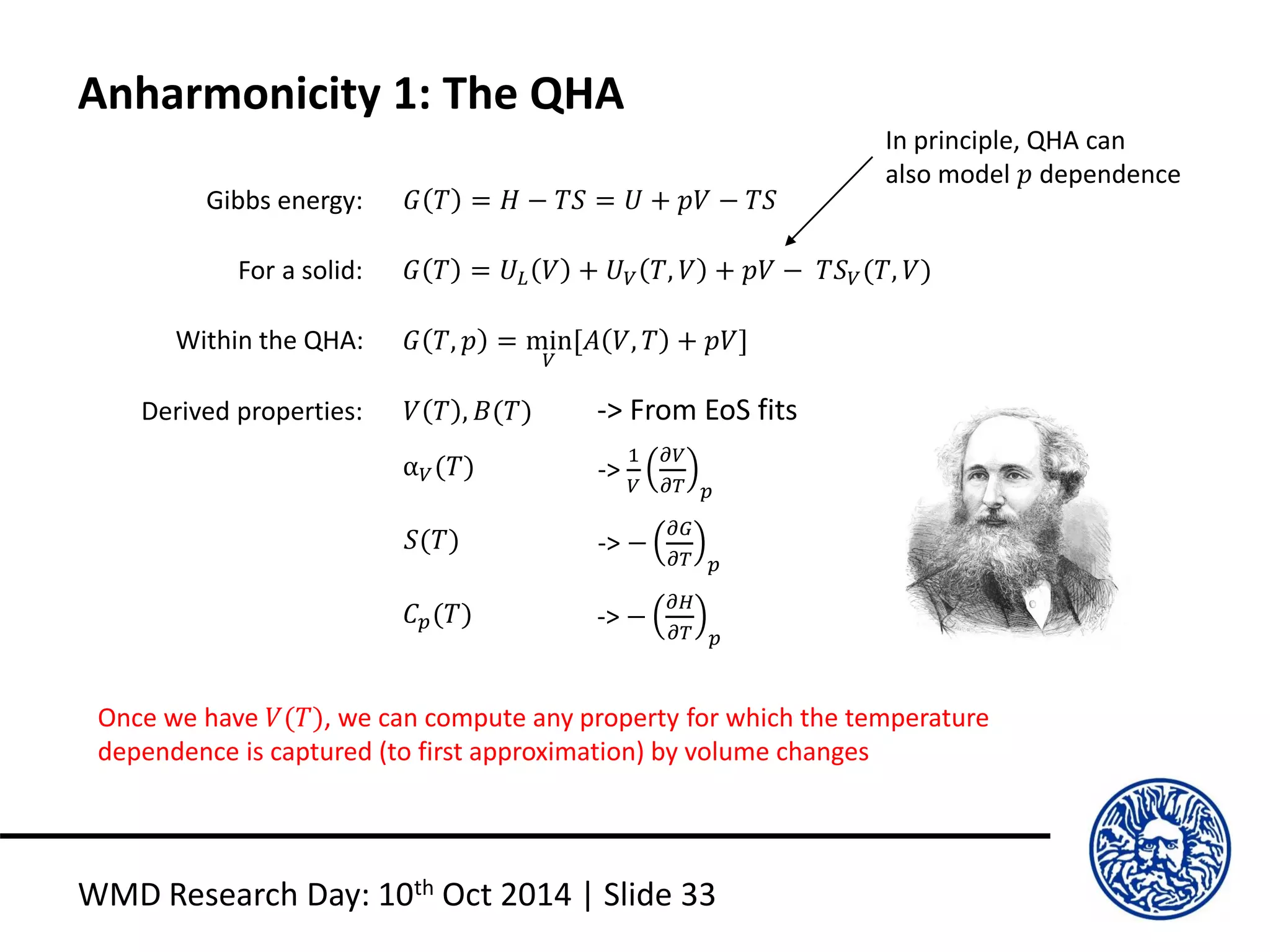 Anharmonicity 1: The QHA

In principle, QHA can also model $p$ dependence

Gibbs energy: $G(T) = H - TS = U + pV - TS$

For a solid: $G(T) = U_L(V) + U_V(T,V) + pV - TS_V(T,V)$

Within the QHA: $G(T,p) = \min_V[A(V,T) + pV]$

Derived properties: $V(T), B(T)$ -> From EoS fits

$\alpha_V(T)$ -> $\frac{1}{V}\left(\frac{\partial V}{\partial T}\right)_p$

$S(T)$ -> $-\left(\frac{\partial G}{\partial T}\right)_p$

$C_p(T)$ -> $-\left(\frac{\partial H}{\partial T}\right)_p$

Once we have $V(T)$, we can compute any property for which the temperature dependence is captured (to first approximation) by volume changes

WMD Research Day: 10$^{th}$ Oct 2014 | Slide 33